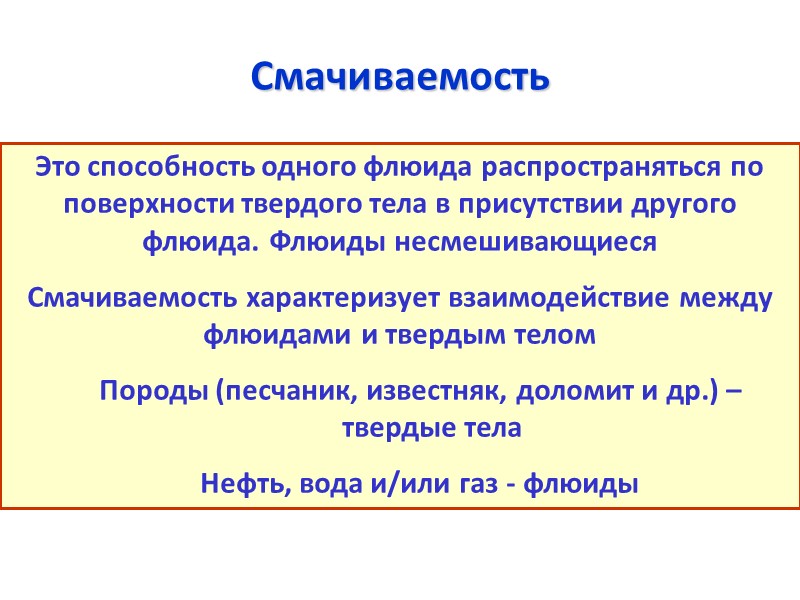 Смачиваемость

Это способность одного флюида распространяться по поверхности твердого тела в присутствии другого флюида. Флюиды несмешивающиеся

Смачиваемость характеризует взаимодействие между флюидами и твердым телом

Породы (песчаник, известняк, доломит и др.) – твердые тела

Нефть, вода и/или газ - флюиды